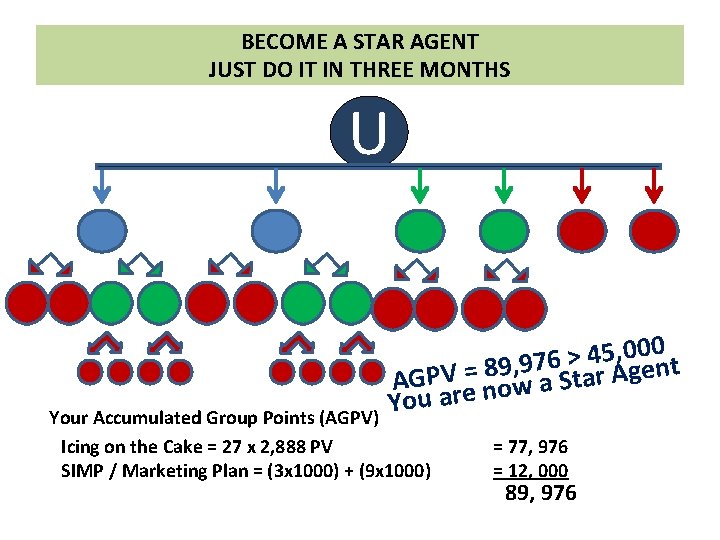 BECOME A STAR AGENT
JUST DO IT IN THREE MONTHS

U

AGPV = 89,976 > 45,000
You are now a Star Agent

Your Accumulated Group Points (AGPV)

Icing on the Cake = 27 x 2,888 PV = 77, 976
SIMP / Marketing Plan = (3x1000) + (9x1000) = 12, 000
89, 976